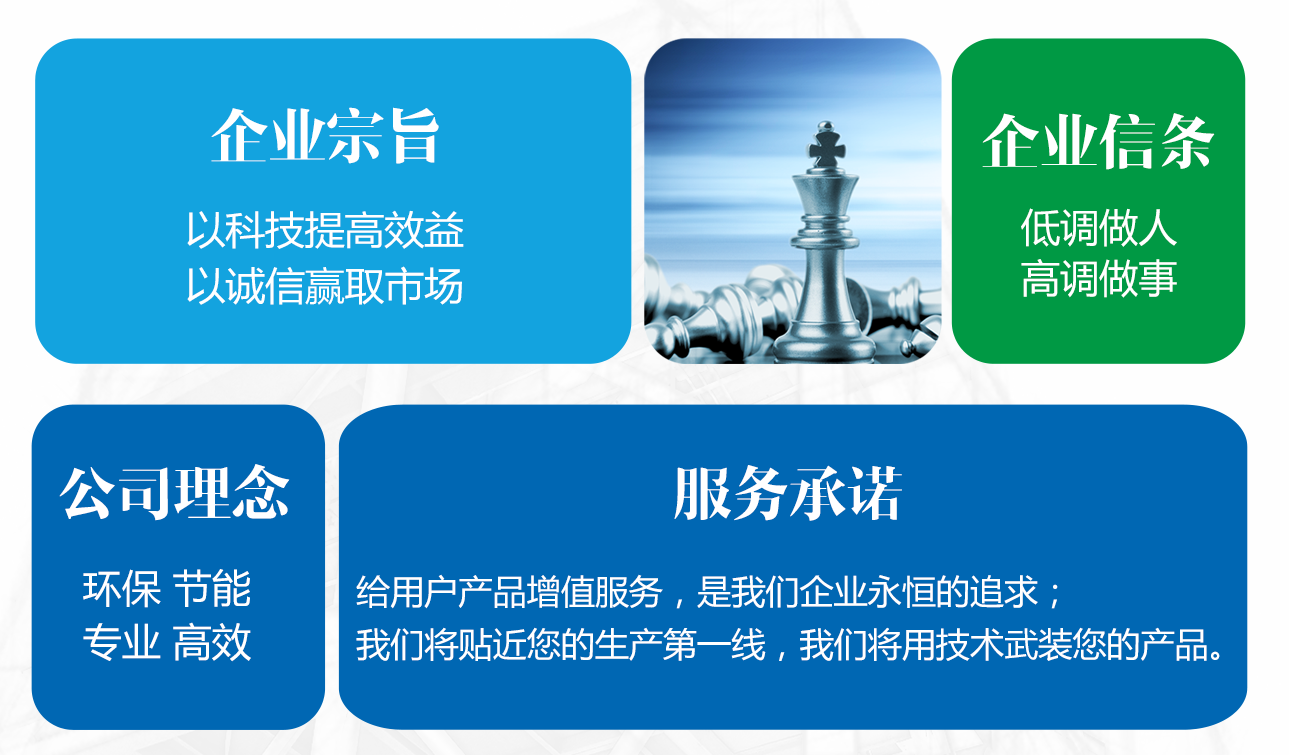 企业宗旨

以科技提高效益
以诚信赢取市场

企业信条

低调做人
高调做事

公司理念

环保 节能
专业 高效

服务承诺

给用户产品增值服务，是我们企业永恒的追求；
我们将贴近您的生产第一线，我们将用技术武装您的产品。